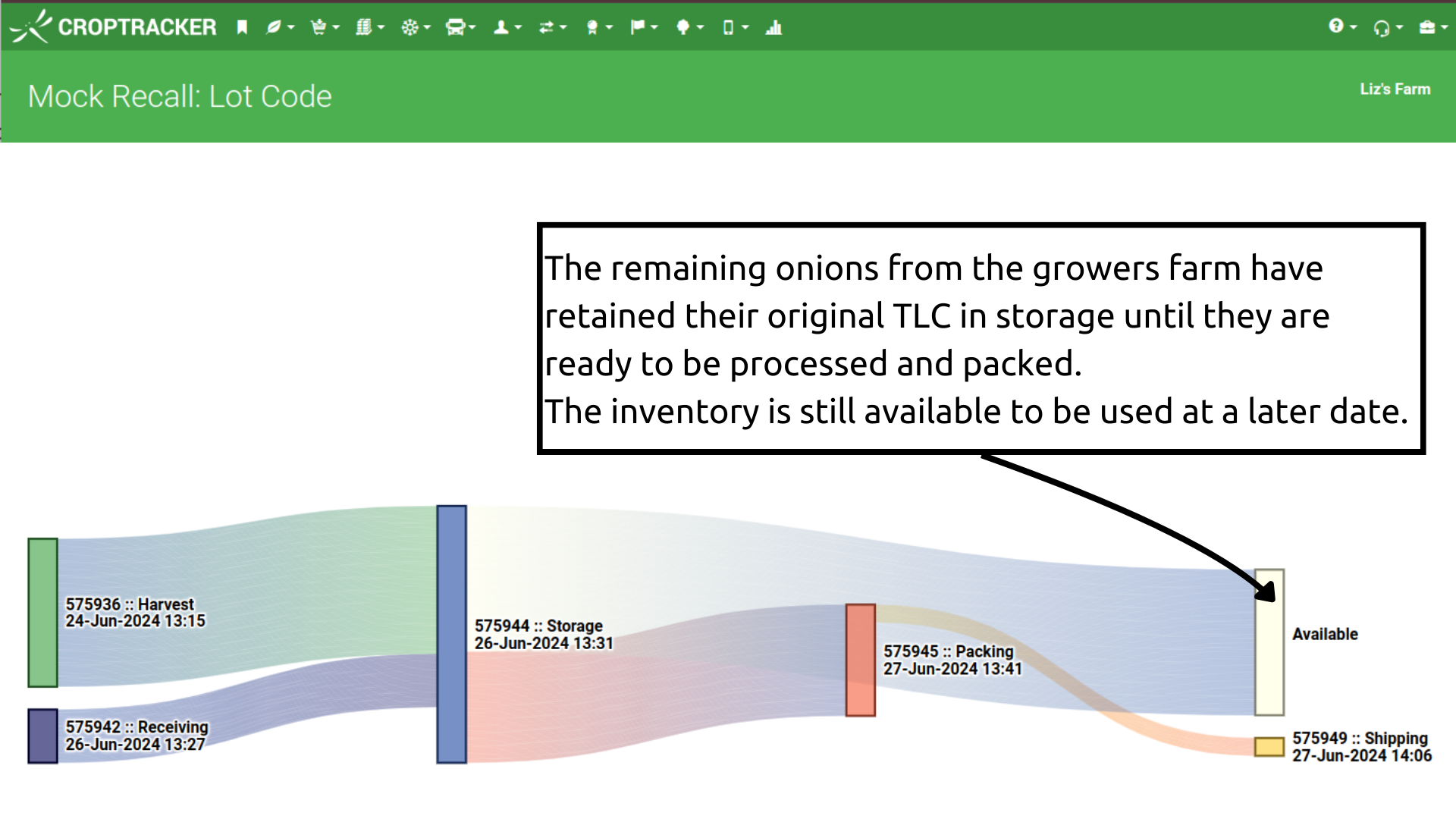 CROPTRACKER

Mock Recall: Lot Code

Liz's Farm

The remaining onions from the growers farm have retained their original TLC in storage until they are ready to be processed and packed.
The inventory is still available to be used at a later date.

575936 :: Harvest
24-Jun-2024 13:15

575942 :: Receiving
26-Jun-2024 13:27

575944 :: Storage
26-Jun-2024 13:31

575945 :: Packing
27-Jun-2024 13:41

Available

575949 :: Shipping
27-Jun-2024 14:06